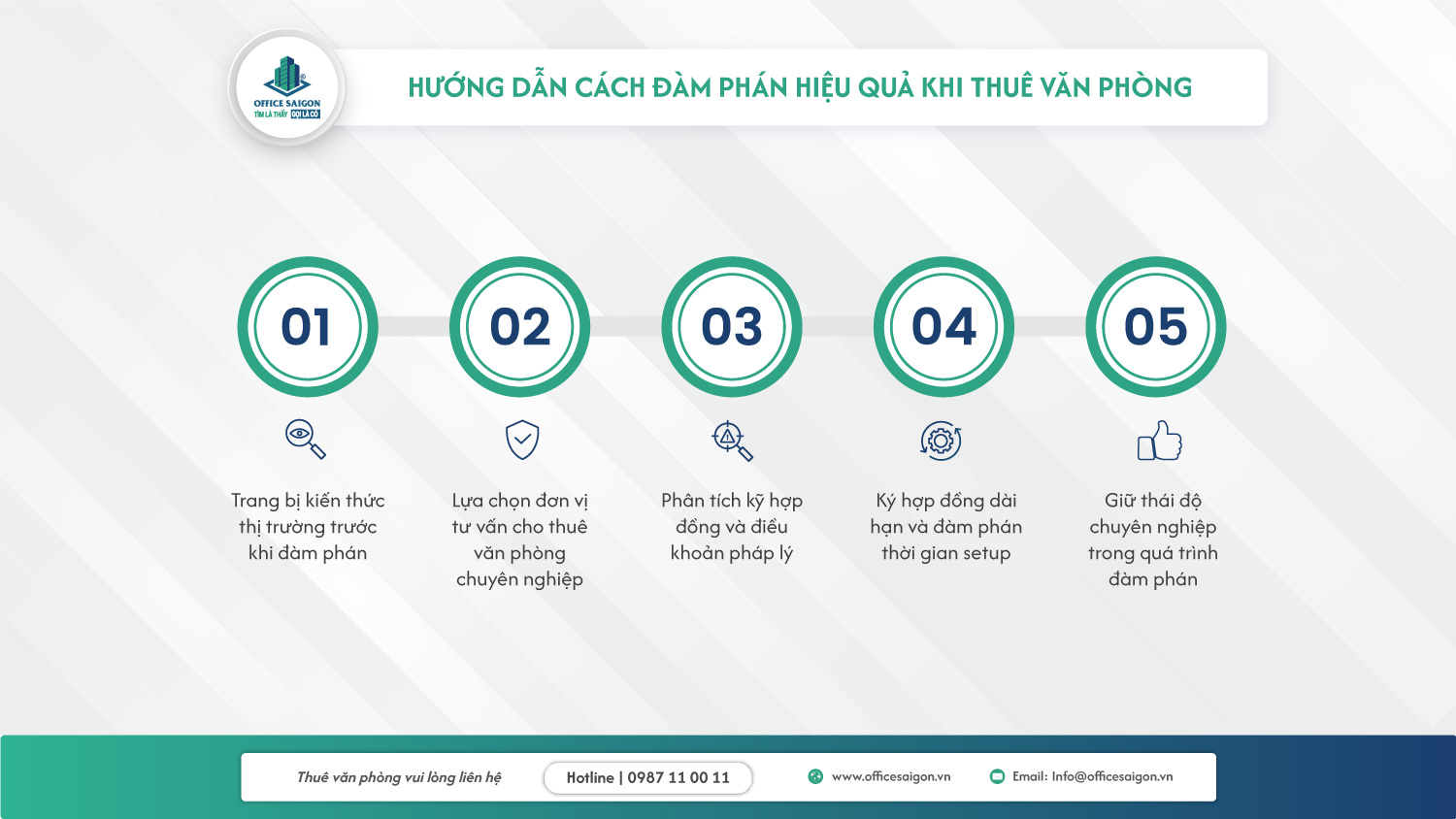 OFFICE SAIGON
TÌM LÀ THẤY GỌI LÀ CÓ

HƯỚNG DẪN CÁCH ĐÀM PHÁN HIỆU QUẢ KHI THUÊ VĂN PHÒNG

01

Trang bị kiến thức thị trường trước khi đàm phán

02

Lựa chọn đơn vị tư vấn cho thuê văn phòng chuyên nghiệp

03

Phân tích kỹ hợp đồng và điều khoản pháp lý

04

Ký hợp đồng dài hạn và đàm phán thời gian setup

05

Giữ thái độ chuyên nghiệp trong quá trình đàm phán

Thuê văn phòng vui lòng liên hệ

Hotline | 0987 11 00 11

www.officesaigon.vn

Email: Info@officesaigon.vn